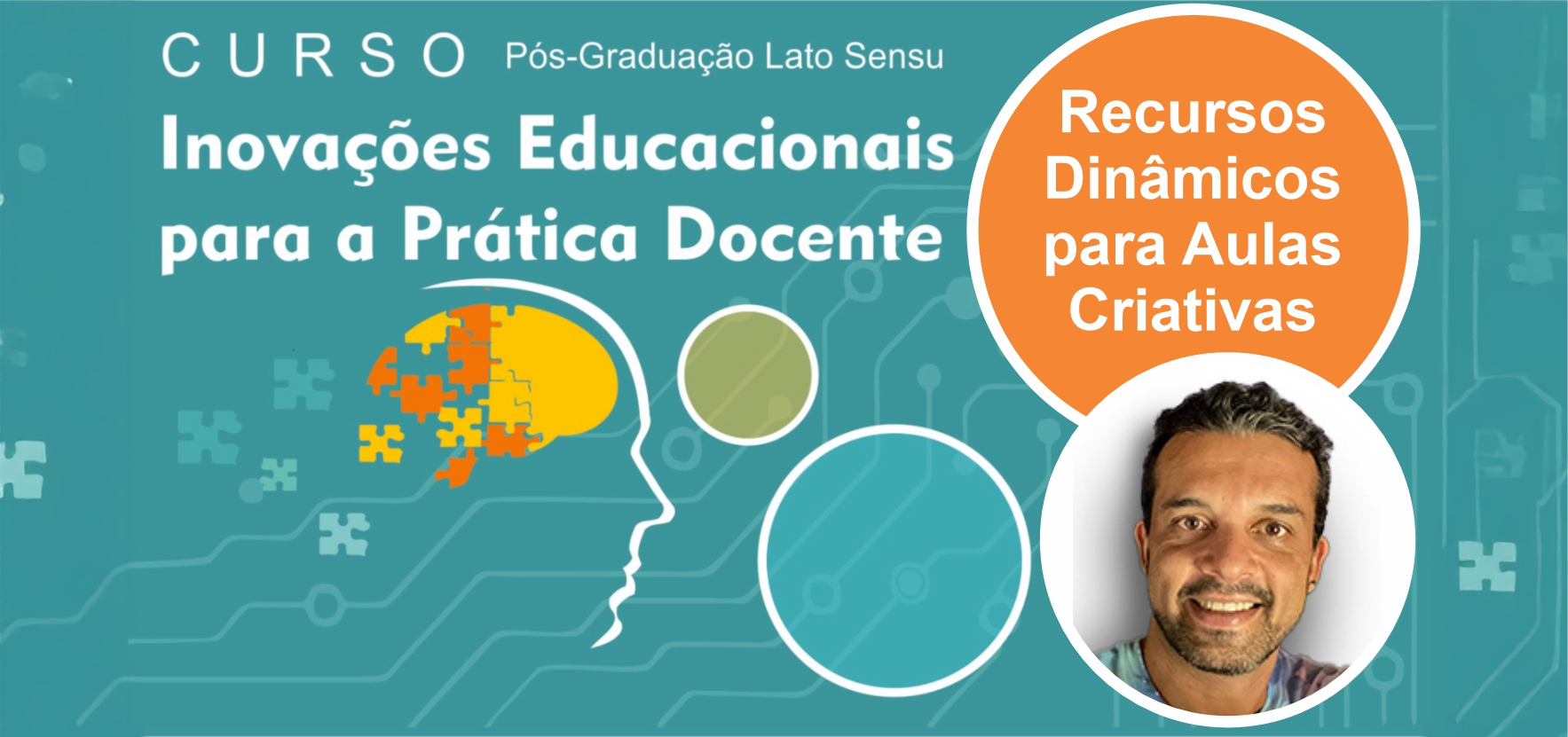 CURSO Pós-Graduação Lato Sensu

Inovações Educacionais para a Prática Docente

Recursos Dinâmicos para Aulas Criativas